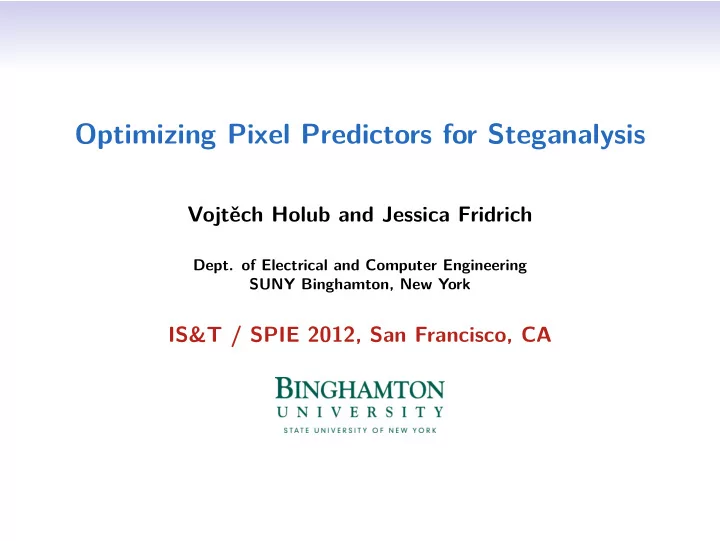 Optimizing Pixel Predictors for Steganalysis

Vojtěch Holub and Jessica Fridrich

Dept. of Electrical and Computer Engineering
SUNY Binghamton, New York

IS&T / SPIE 2012, San Francisco, CA

BINGHAMTON
UNIVERSITY
STATE UNIVERSITY OF NEW YORK